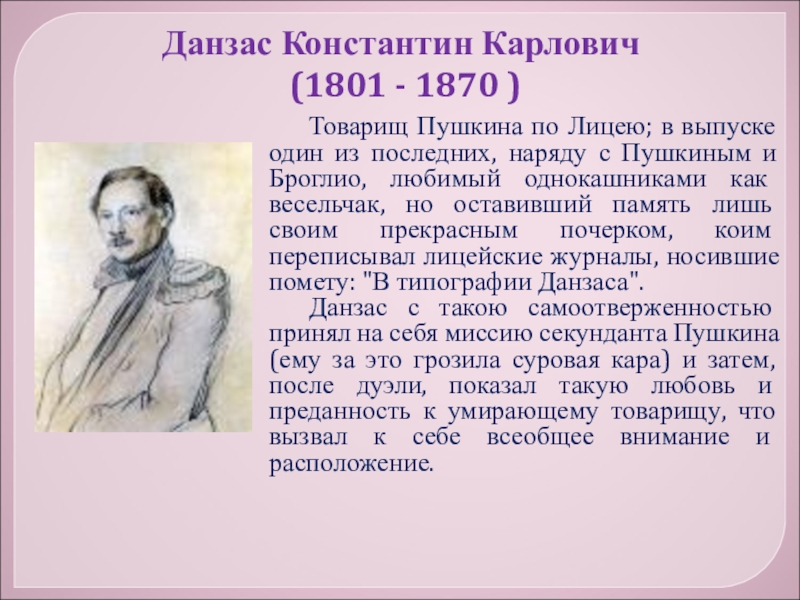 Данзас Константин Карлович
(1801 - 1870 )

Товарищ Пушкина по Лицею; в выпуске один из последних, наряду с Пушкиным и Броглио, любимый однокашниками как весельчак, но оставивший память лишь своим прекрасным почерком, коим переписывал лицейские журналы, носившие помету: "В типографии Данзаса".

Данзас с такою самоотверженностью принял на себя миссию секунданта Пушкина (ему за это грозила суровая кара) и затем, после дуэли, показал такую любовь и преданность к умирающему товарищу, что вызвал к себе всеобщее внимание и расположение.